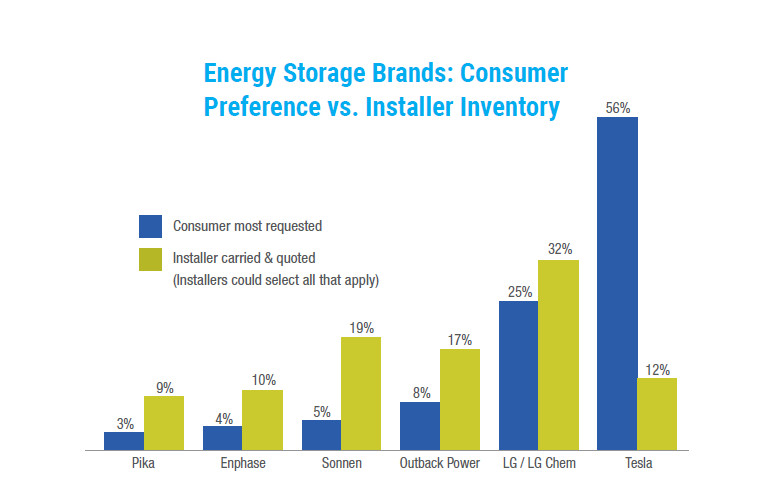 Energy Storage Brands: Consumer Preference vs. Installer Inventory

Consumer most requested

Installer carried & quoted
(Installers could select all that apply)

3%
9%
Pika

4%
10%
Enphase

5%
19%
Sonnen

8%
17%
Outback Power

25%
32%
LG / LG Chem

56%
12%
Tesla